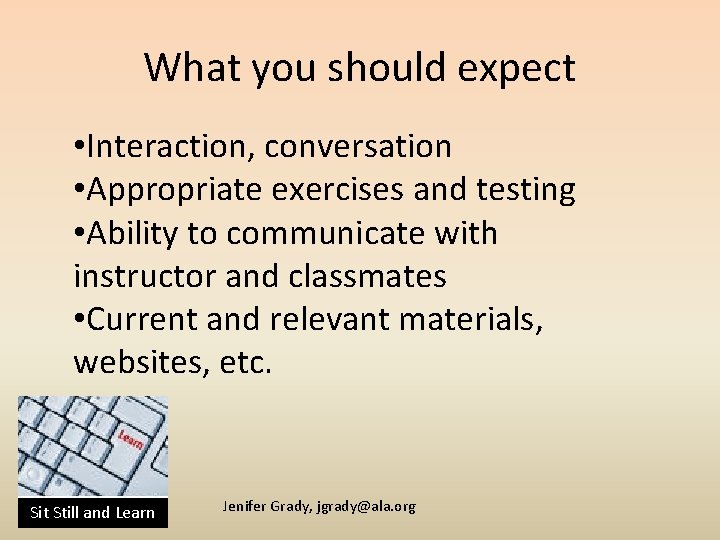 What you should expect

•Interaction, conversation
•Appropriate exercises and testing
•Ability to communicate with instructor and classmates
•Current and relevant materials, websites, etc.

Learn

Sit Still and Learn

Jenifer Grady, jgrady@ala.org